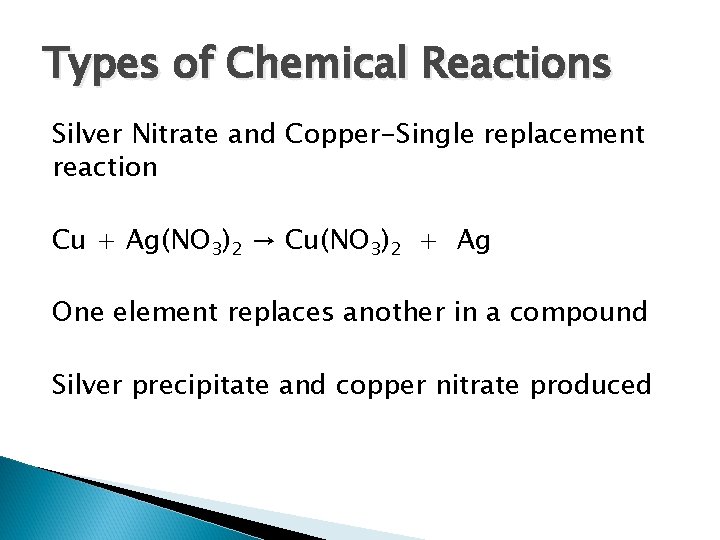 Types of Chemical Reactions

Silver Nitrate and Copper-Single replacement reaction

$Cu + Ag(NO_3)_2 \rightarrow Cu(NO_3)_2 + Ag$

One element replaces another in a compound

Silver precipitate and copper nitrate produced